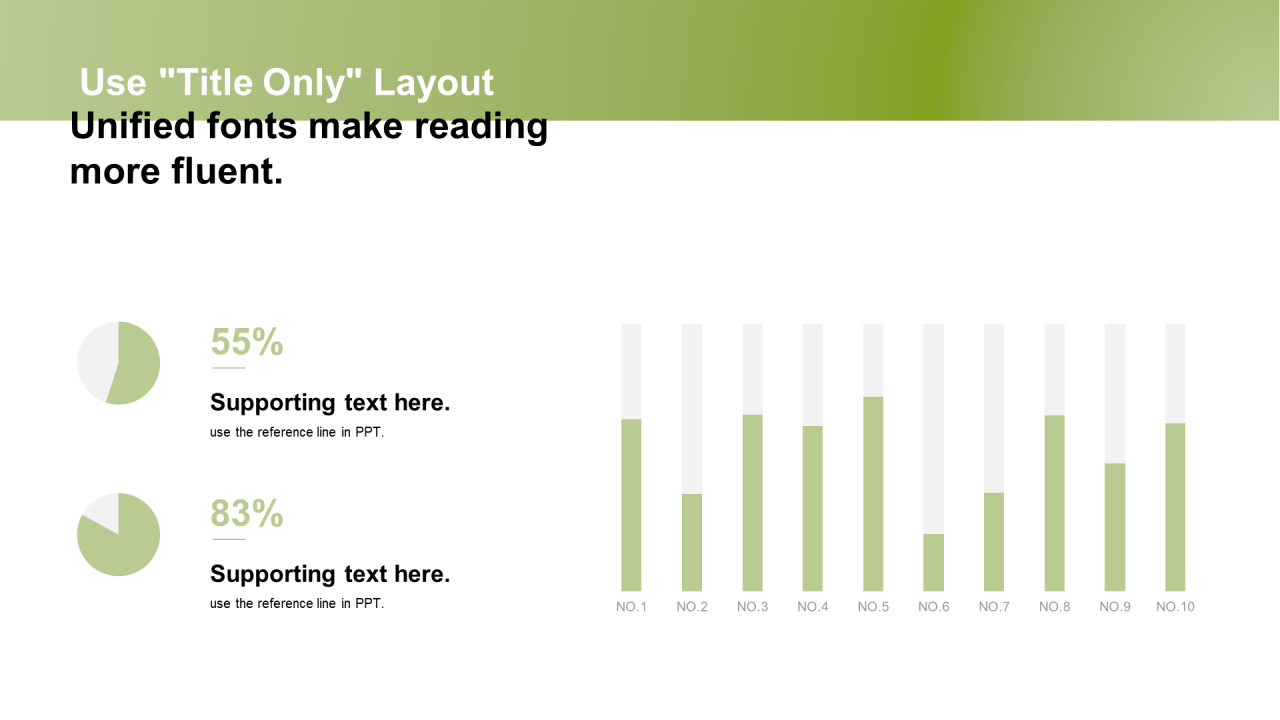 Use "Title Only" Layout

Unified fonts make reading more fluent.

55%

Supporting text here.

use the reference line in PPT.

83%

Supporting text here.

use the reference line in PPT.

NO.1 NO.2 NO.3 NO.4 NO.5 NO.6 NO.7 NO.8 NO.9 NO.10